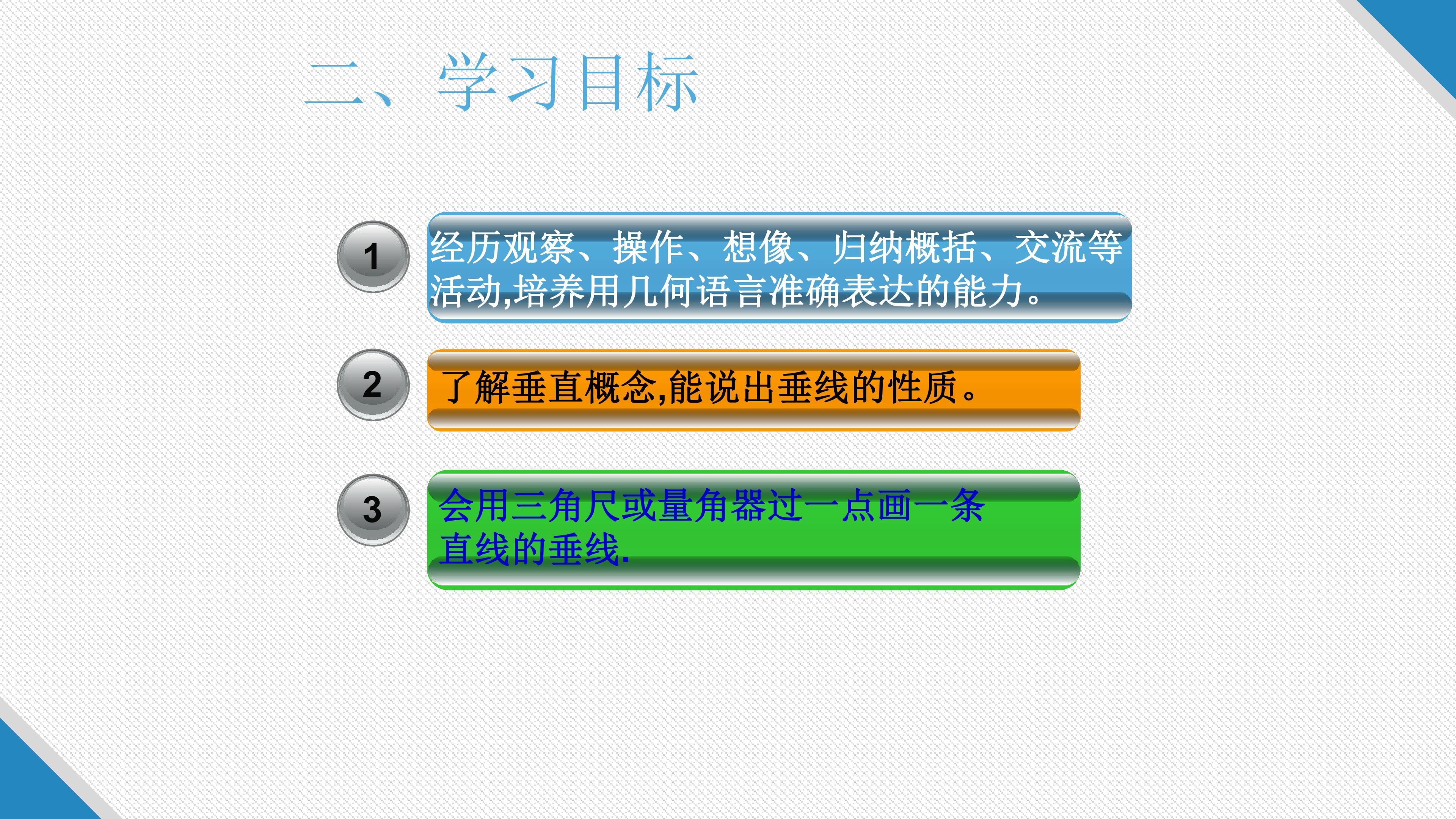 二、学习目标

1

经历观察、操作、想像、归纳概括、交流等活动,培养用几何语言准确表达的能力。

2

了解垂直概念,能说出垂线的性质。

3

会用三角尺或量角器过一点画一条直线的垂线.